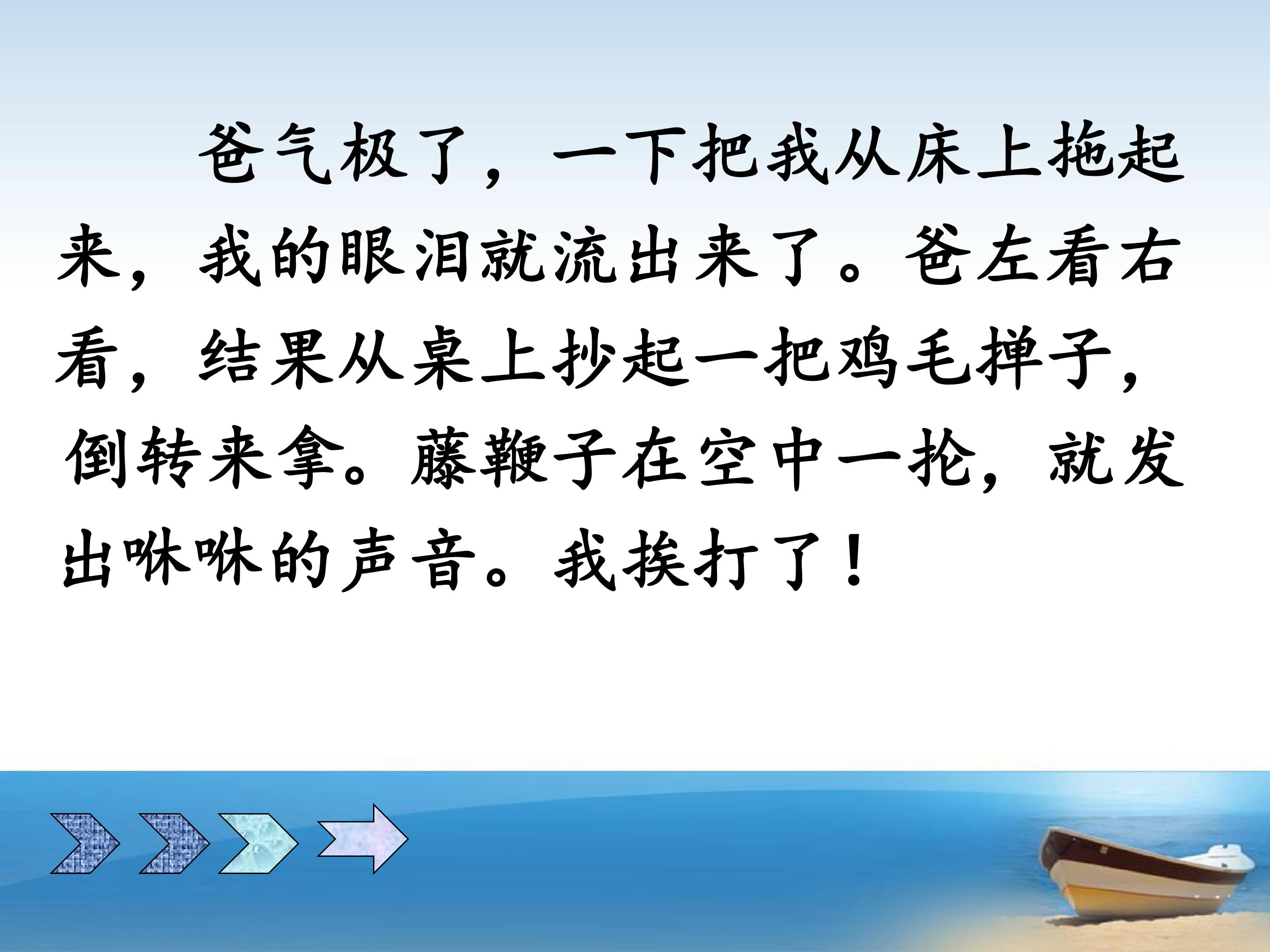 爸气极了，一下把我从床上拖起来，我的眼泪就流出来了。爸左看右看，结果从桌上抄起一把鸡毛掸子，倒转来拿。藤鞭子在空中一抡，就发出咻咻的声音。我挨打了！